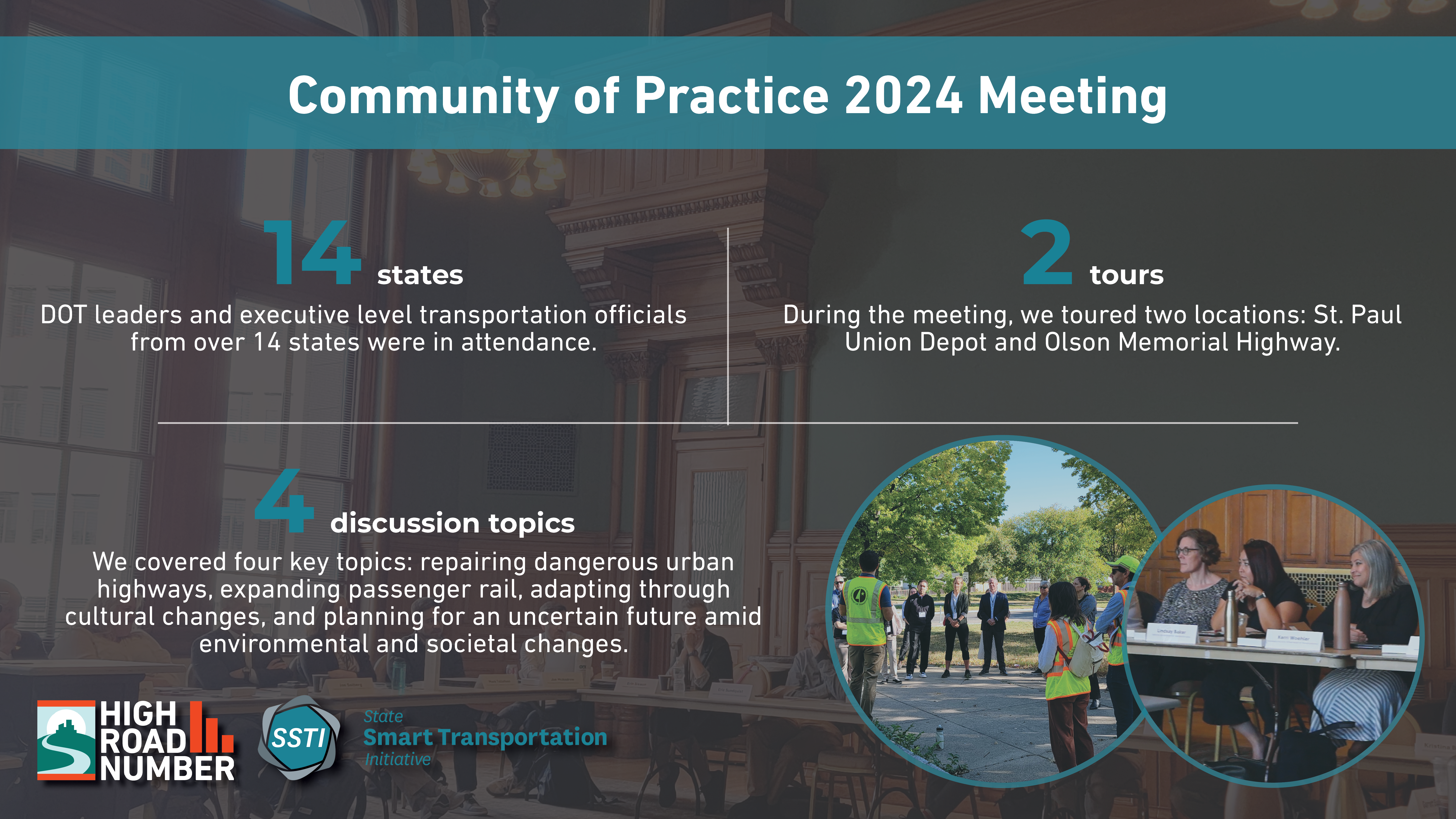 Community of Practice 2024 Meeting

14 states

DOT leaders and executive level transportation officials from over 14 states were in attendance.

2 tours

During the meeting, we toured two locations: St. Paul Union Depot and Olson Memorial Highway.

4 discussion topics

We covered four key topics: repairing dangerous urban highways, expanding passenger rail, adapting through cultural changes, and planning for an uncertain future amid environmental and societal changes.

HIGH ROAD NUMBER

SSTI

State Smart Transportation Initiative